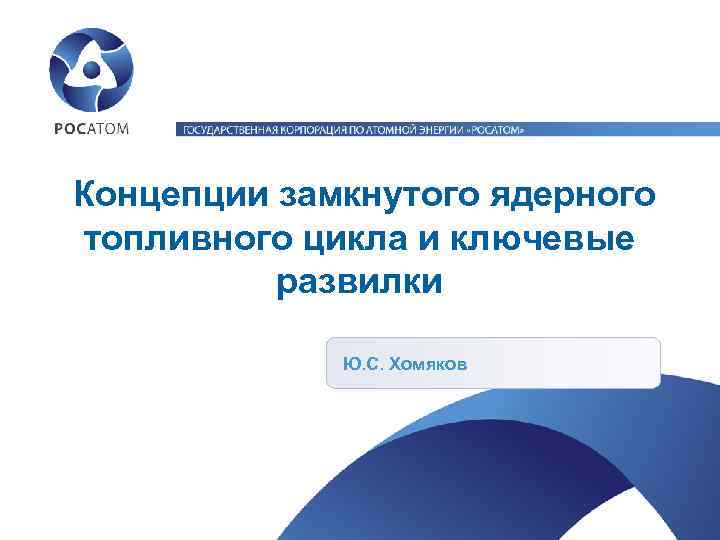 РОСАТОМ

ГОСУДАРСТВЕННАЯ КОРПОРАЦИЯ ПО АТОМНОЙ ЭНЕРГИИ «РОСАТОМ»

Концепции замкнутого ядерного топливного цикла и ключевые развилки

Ю.С. Хомяков